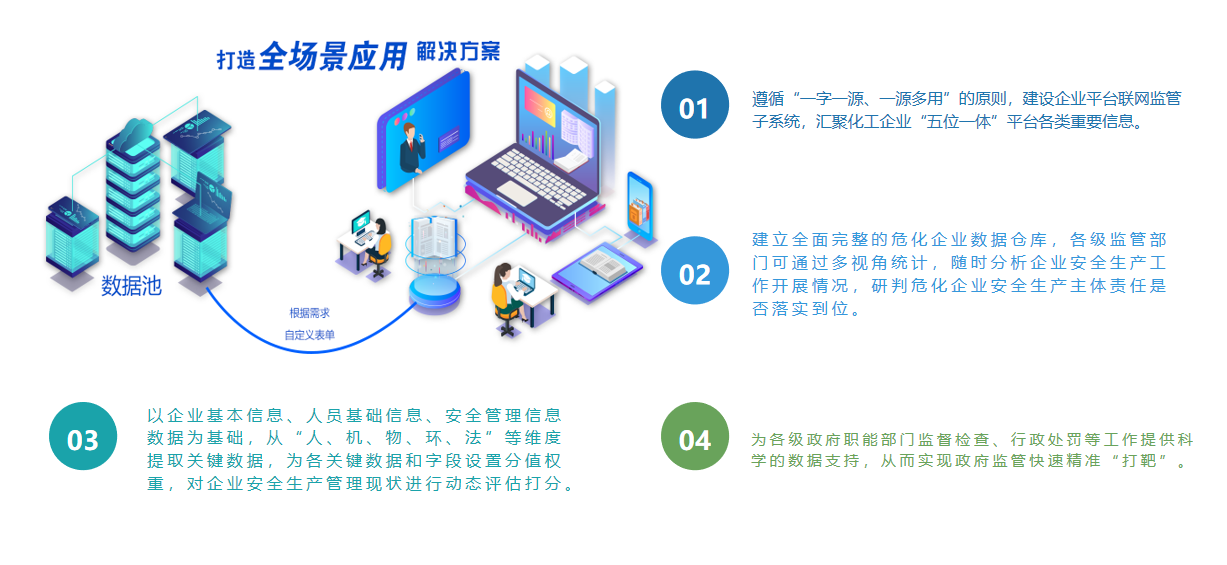 打造全场景应用 解决方案

数据池

根据需求
自定义表单

01
遵循“一字一源、一源多用”的原则，建设企业平台联网监管子系统，汇聚化工企业“五位一体”平台各类重要信息。

02
建立全面完整的危化企业数据仓库，各级监管部门可通过多视角统计，随时分析企业安全生产工作开展情况，研判危化企业安全生产主体责任是否落实到位。

03
以企业基本信息、人员基础信息、安全管理信息数据为基础，从“人、机、物、环、法”等维度提取关键数据，为各关键数据和字段设置分值权重，对企业安全生产管理现状进行动态评估打分。

04
为各级政府职能部门监督检查、行政处罚等工作提供科学的数据支持，从而实现政府监管快速精准“打靶”。